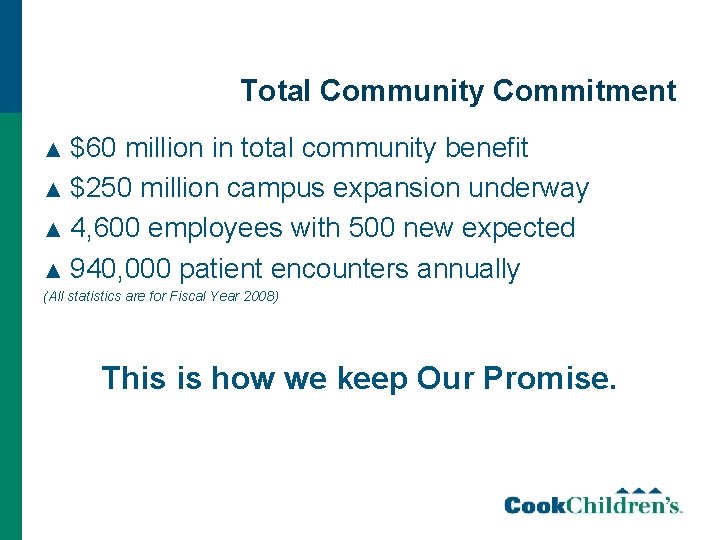 Total Community Commitment

▲ \$60 million in total community benefit
▲ \$250 million campus expansion underway
▲ 4,600 employees with 500 new expected
▲ 940,000 patient encounters annually
(All statistics are for Fiscal Year 2008)

This is how we keep Our Promise.

CookChildren's.